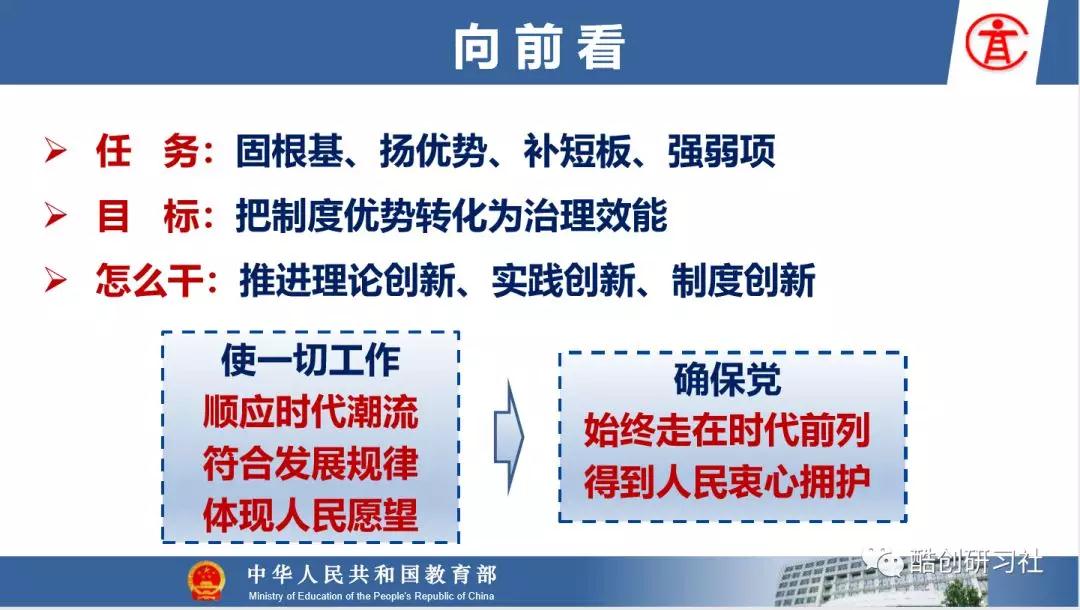 向前看

➢ 任 务：固根基、扬优势、补短板、强弱项

➢ 目 标：把制度优势转化为治理效能

➢ 怎么干：推进理论创新、实践创新、制度创新

使一切工作
顺应时代潮流
符合发展规律
体现人民愿望

确保党
始终走在时代前列
得到人民衷心拥护

中华人民共和国教育部
Ministry of Education of the People's Republic of China

酷创研习社